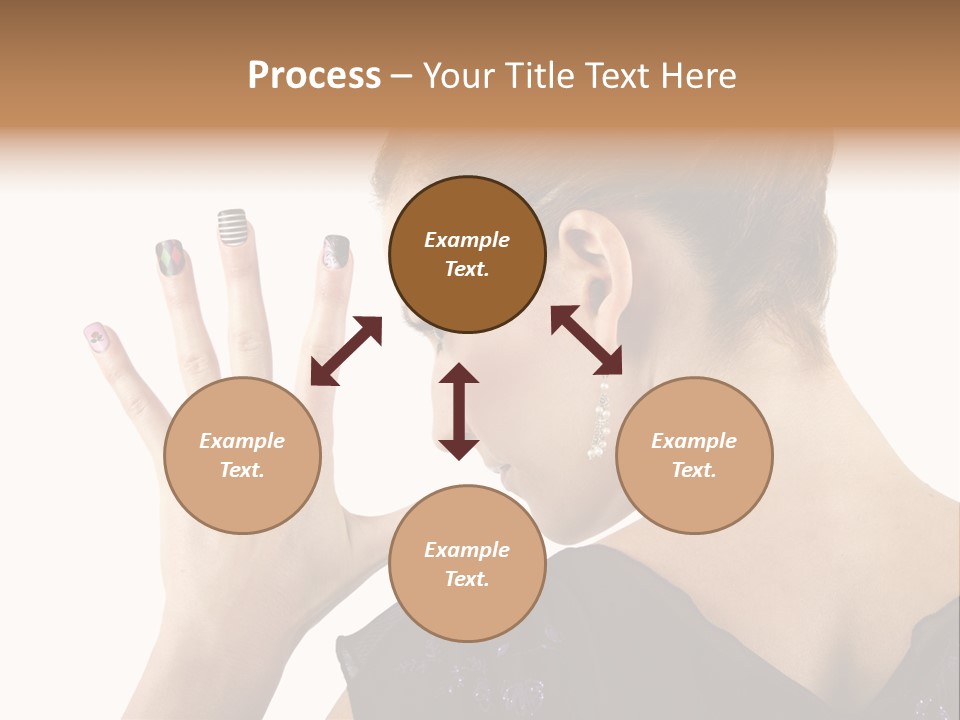 Process – Your Title Text Here

Example Text.

Example Text.

Example Text.

Example Text.